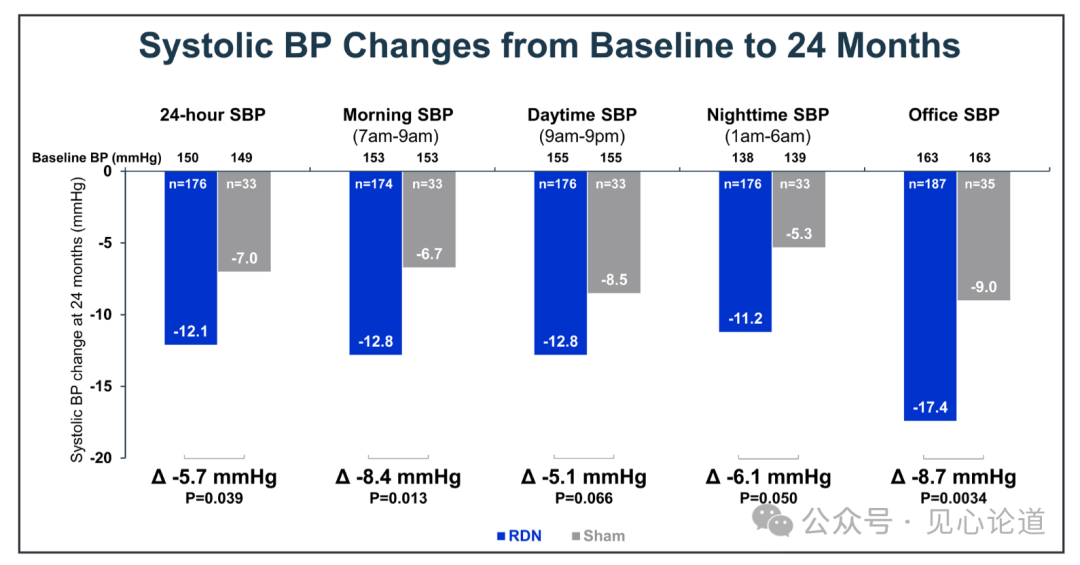 Systolic BP Changes from Baseline to 24 Months

24-hour SBP

Morning SBP
(7am-9am)

Daytime SBP
(9am-9pm)

Nighttime SBP
(1am-6am)

Office SBP

Baseline BP (mmHg) 150 149 153 153 155 155 138 139 163 163

Systolic BP change at 24 months (mmHg)

0
-5
-10
-15
-20

n=176 n=33
-12.1 -7.0

n=174 n=33
-12.8 -6.7

n=176 n=33
-12.8 -8.5

n=176 n=33
-11.2 -5.3

n=187 n=35
-17.4 -9.0

Δ -5.7 mmHg
P=0.039

Δ -8.4 mmHg
P=0.013

Δ -5.1 mmHg
P=0.066

Δ -6.1 mmHg
P=0.050

Δ -8.7 mmHg
P=0.0034

RDN Sham

公众号 · 见心论道